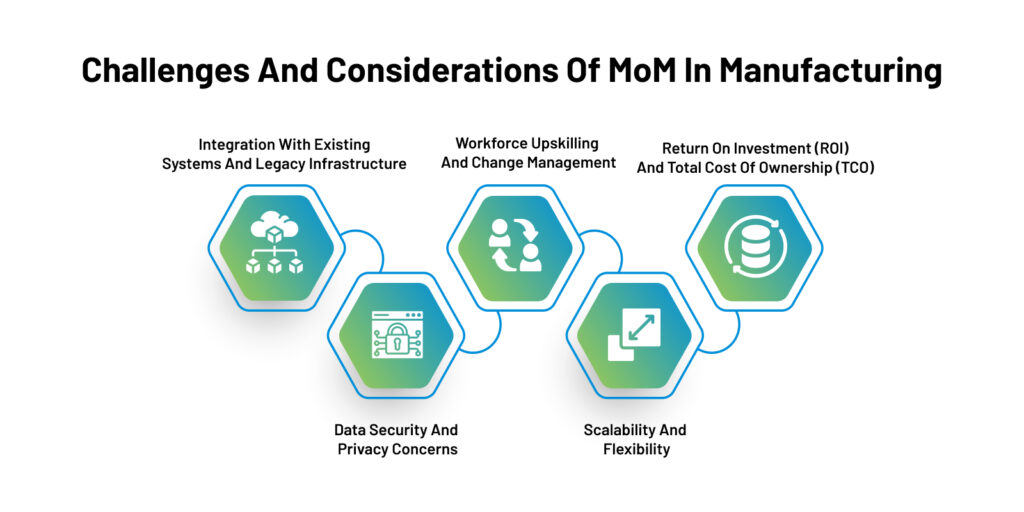 Challenges And Considerations Of MoM In Manufacturing

Integration With Existing Systems And Legacy Infrastructure

Workforce Upskilling And Change Management

Return On Investment (ROI) And Total Cost Of Ownership (TCO)

Data Security And Privacy Concerns

Scalability And Flexibility